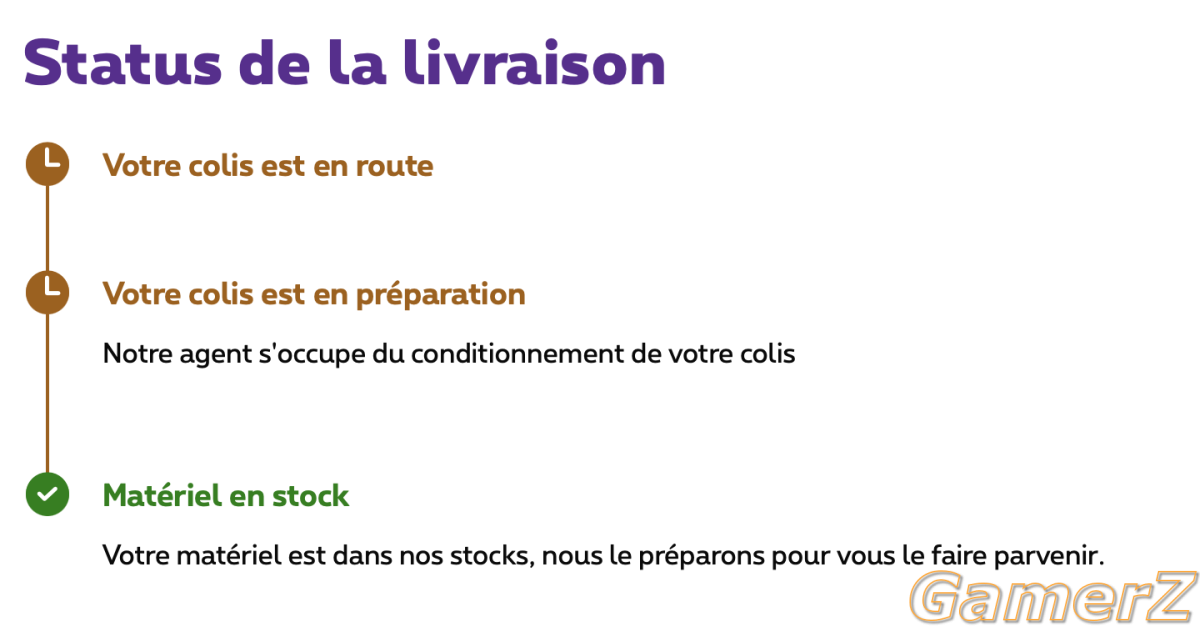 Status de la livraison

Votre colis est en route

Votre colis est en préparation

Notre agent s'occupe du conditionnement de votre colis

Matériel en stock

Votre matériel est dans nos stocks, nous le préparons pour vous le faire parvenir.

GamerZ